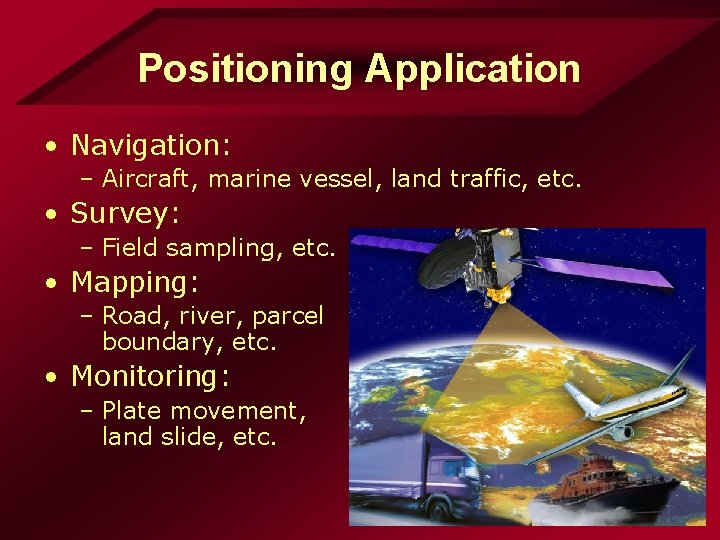 Positioning Application

• Navigation:
– Aircraft, marine vessel, land traffic, etc.

• Survey:
– Field sampling, etc.

• Mapping:
– Road, river, parcel boundary, etc.

• Monitoring:
– Plate movement, land slide, etc.